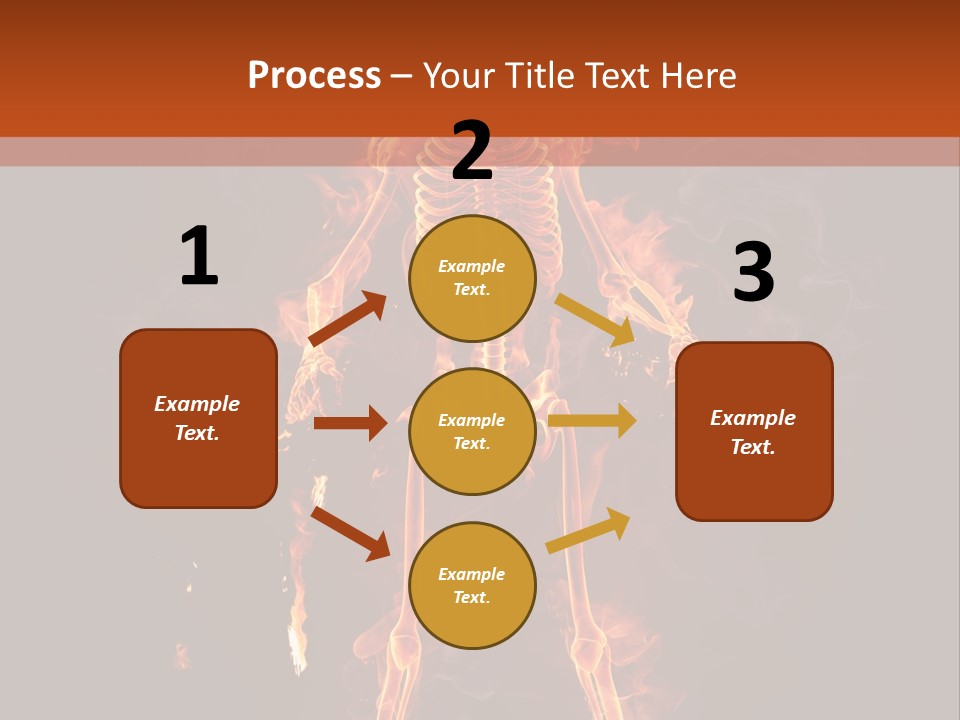 Process – Your Title Text Here

1

Example Text.

2

Example Text.

Example Text.

Example Text.

3

Example Text.